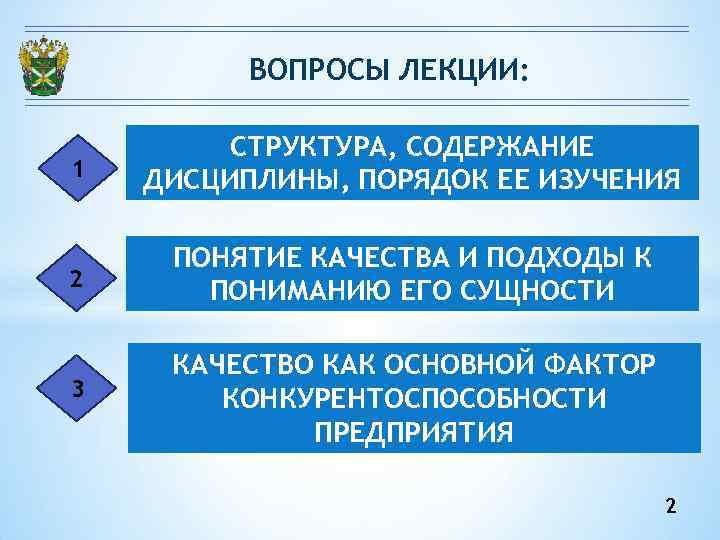 ВОПРОСЫ ЛЕКЦИИ:

1

СТРУКТУРА, СОДЕРЖАНИЕ ДИСЦИПЛИНЫ, ПОРЯДОК ЕЕ ИЗУЧЕНИЯ

2

ПОНЯТИЕ КАЧЕСТВА И ПОДХОДЫ К ПОНИМАНИЮ ЕГО СУЩНОСТИ

3

КАЧЕСТВО КАК ОСНОВНОЙ ФАКТОР КОНКУРЕНТОСПОСОБНОСТИ ПРЕДПРИЯТИЯ

2